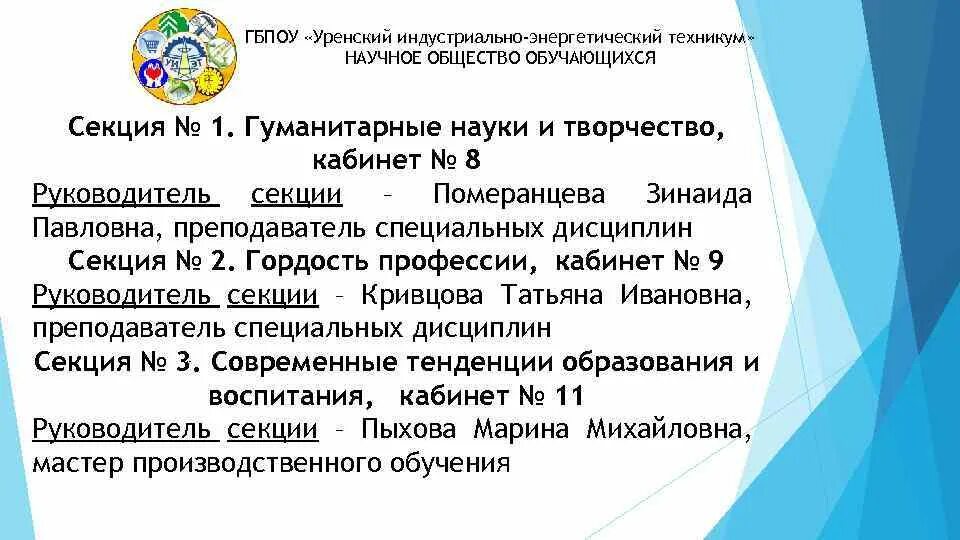 ГБПОУ «Уренский индустриально-энергетический техникум»
НАУЧНОЕ ОБЩЕСТВО ОБУЧАЮЩИХСЯ

Секция № 1. Гуманитарные науки и творчество, кабинет № 8

Руководитель секции – Померанцева Зинаида Павловна, преподаватель специальных дисциплин

Секция № 2. Гордость профессии, кабинет № 9

Руководитель секции – Кривцова Татьяна Ивановна, преподаватель специальных дисциплин

Секция № 3. Современные тенденции образования и воспитания, кабинет № 11

Руководитель секции – Пыхова Марина Михайловна, мастер производственного обучения